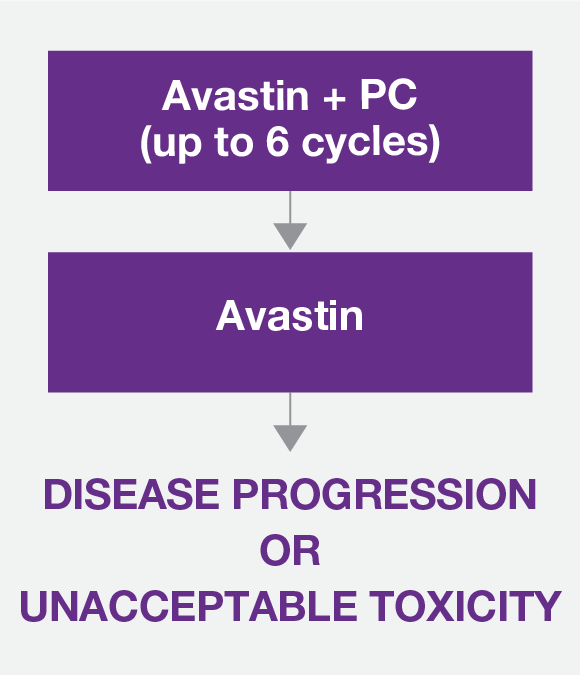 Avastin + PC
(up to 6 cycles)

Avastin

DISEASE PROGRESSION
OR
UNACCEPTABLE TOXICITY